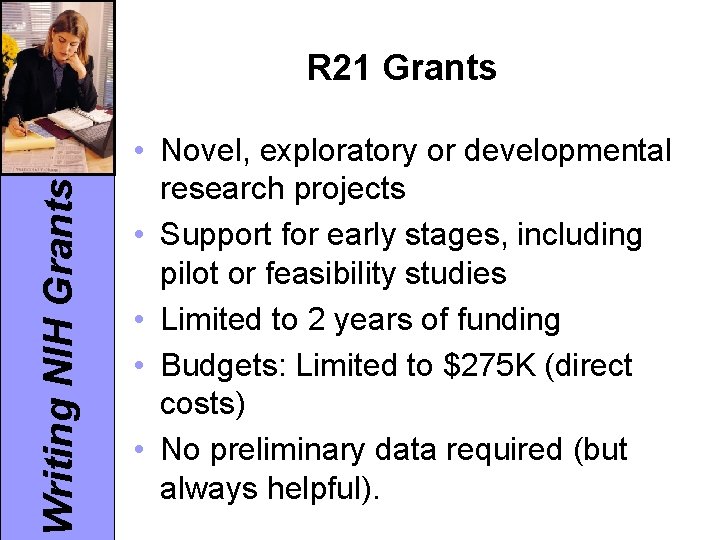 Writing NIH Grants

R21 Grants

• Novel, exploratory or developmental research projects
• Support for early stages, including pilot or feasibility studies
• Limited to 2 years of funding
• Budgets: Limited to \$275K (direct costs)
• No preliminary data required (but always helpful).